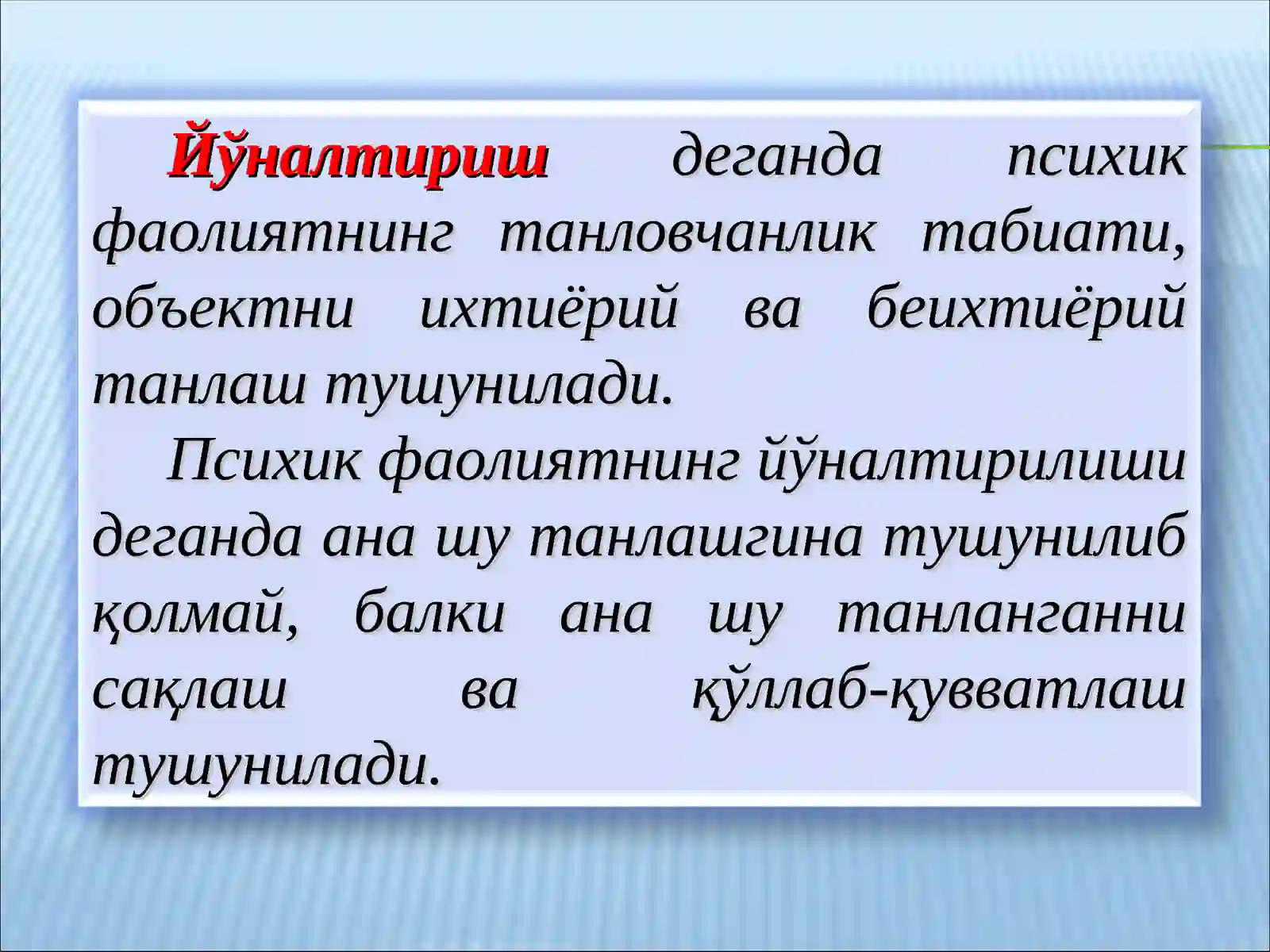 Йўналтириш деганда психик фаолиятнинг танловчанлик табиати, объектни ихтиёрий ва беихтиёрий танлаш тушунилади.

Психик фаолиятнинг йўналтирилиши деганда ана шу танлашгина тушунилиб қолмай, балки ана шу танланганни сақлаш ва қўллаб-қувватлаш тушунилади.